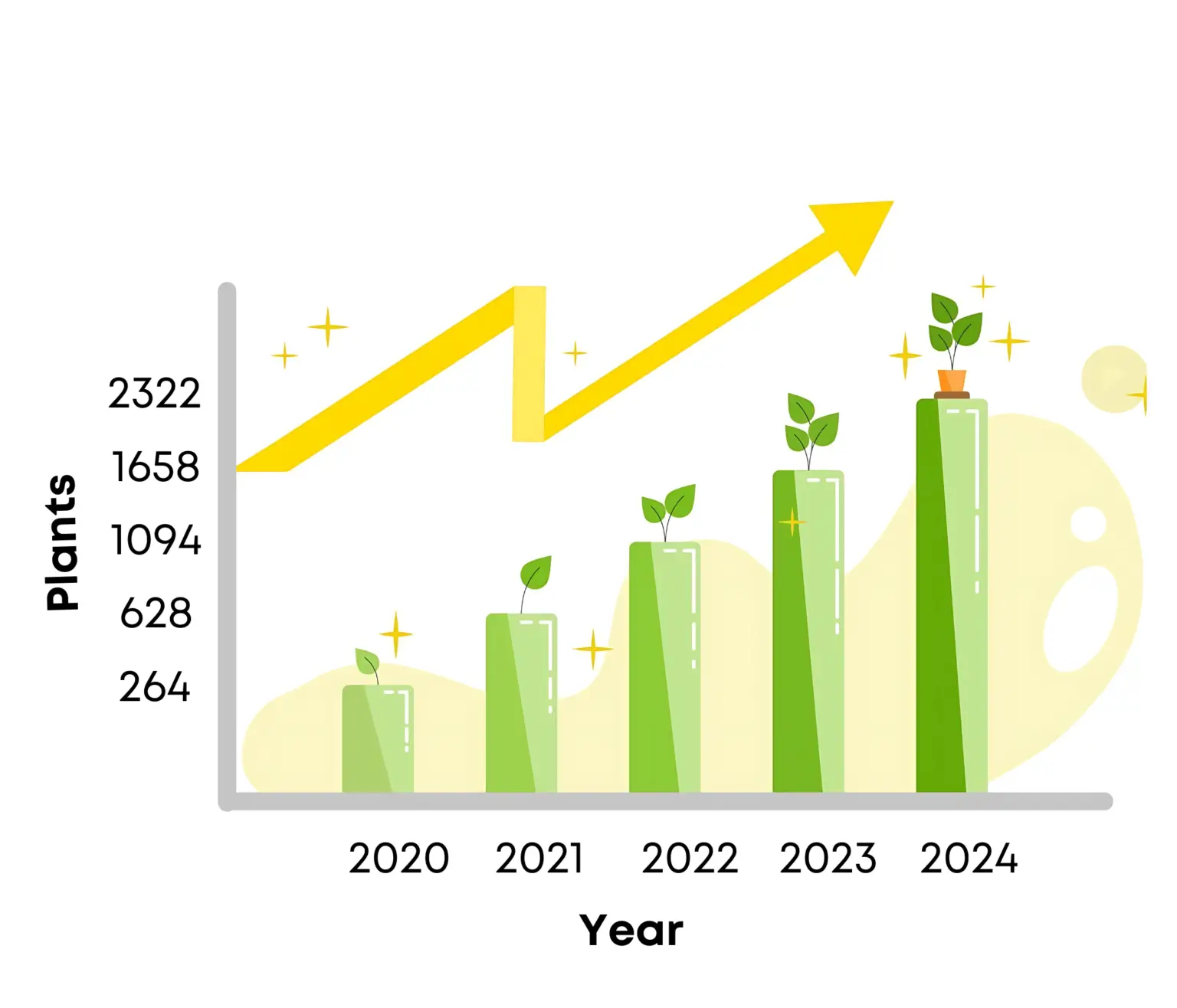 Plants

2322
1658
1094
628
264

2020 2021 2022 2023 2024

Year